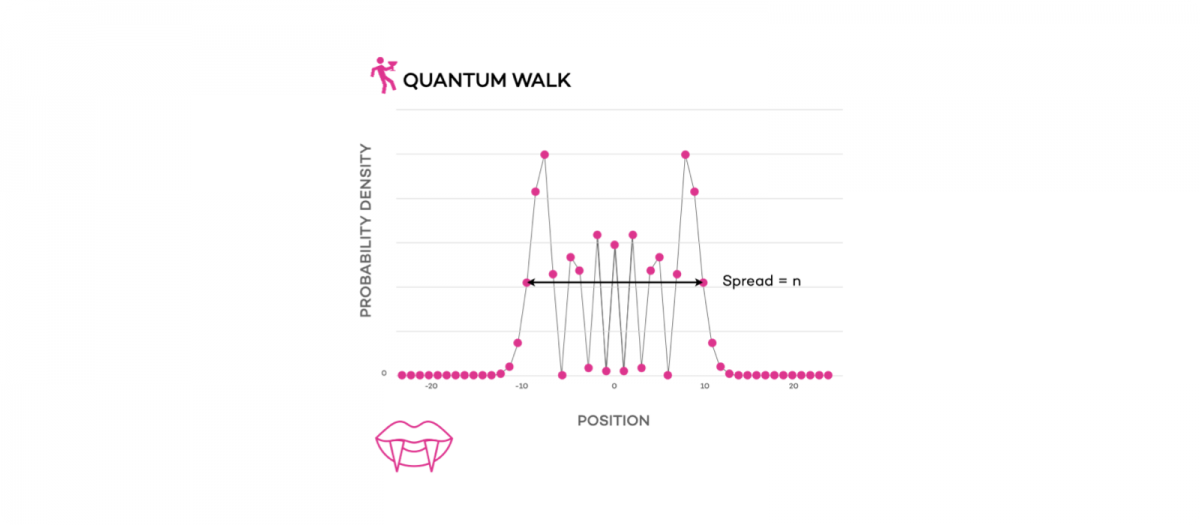 QUANTUM WALK

PROBABILITY DENSITY

Spread = n

0

-20

-10

0

10

20

POSITION